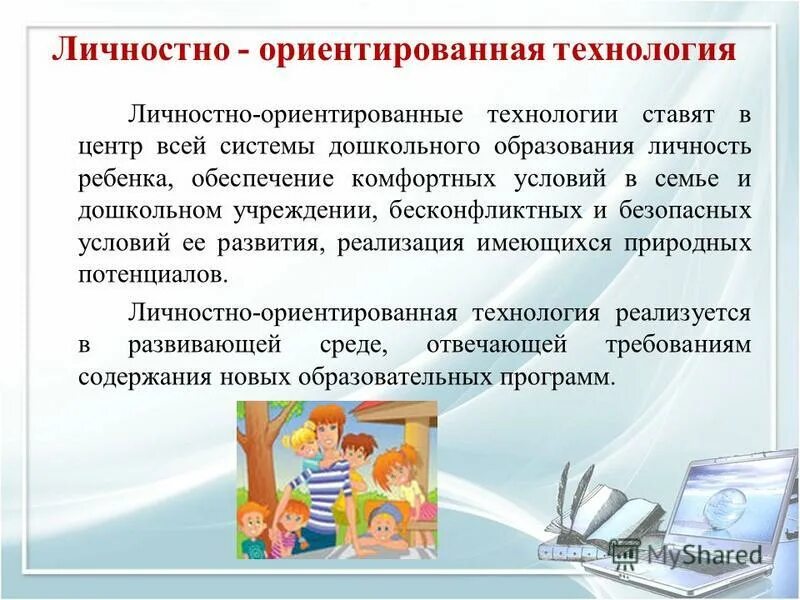 Личностно - ориентированная технология

Личностно-ориентированные технологии ставят в центр всей системы дошкольного образования личность ребенка, обеспечение комфортных условий в семье и дошкольном учреждении, бесконфликтных и безопасных условий ее развития, реализация имеющихся природных потенциалов.

Личностно-ориентированная технология реализуется в развивающей среде, отвечающей требованиям содержания новых образовательных программ.

MyShared